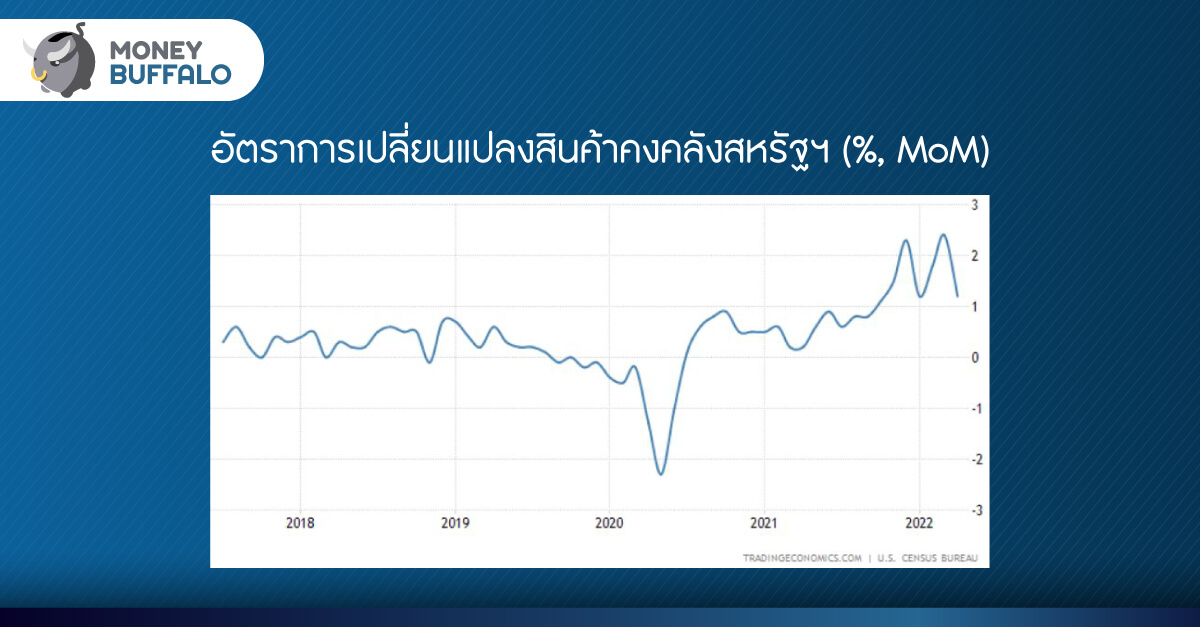 MONEY BUFFALO

อัตราการเปลี่ยนแปลงสินค้าคงคลังสหรัฐฯ (%, MoM)

3
2
1
0
-1
-2
-3

2018 2019 2020 2021 2022

TRADINGECONOMICS.COM | U.S. CENSUS BUREAU